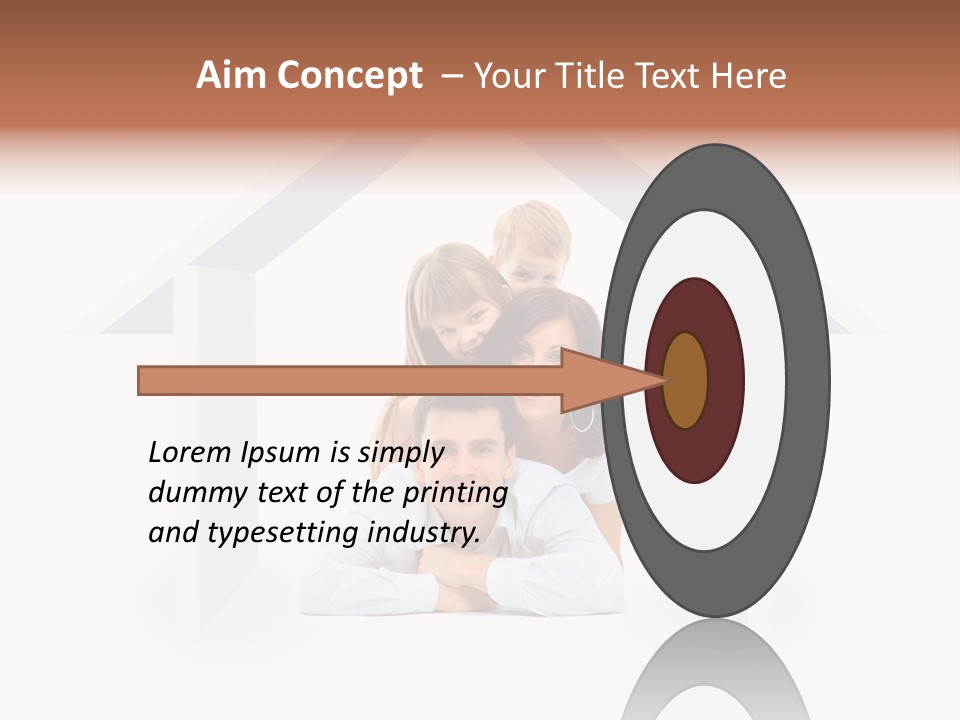 Aim Concept – Your Title Text Here

Lorem Ipsum is simply dummy text of the printing and typesetting industry.